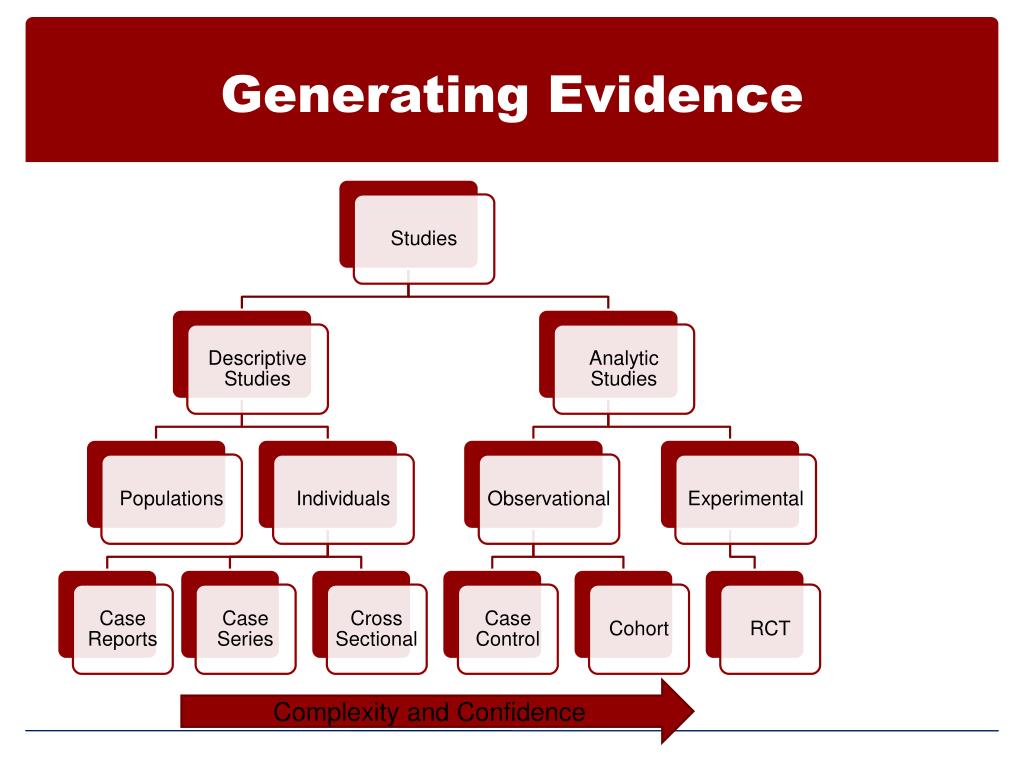 Generating Evidence

Studies

Descriptive Studies

Analytic Studies

Populations

Individuals

Observational

Experimental

Case Reports

Case Series

Cross Sectional

Case Control

Cohort

RCT

Complexity and Confidence